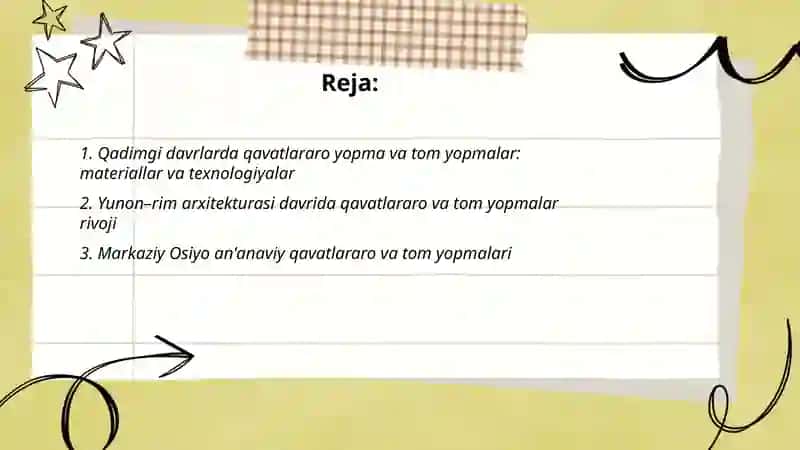 Reja:

1. Qadimgi davrlarda qavatlararo yopma va tom yopmalar: materiallar va texnologiyalar

2. Yunon–rim arxitekturasi davrida qavatlararo va tom yopmalar rivoji

3. Markaziy Osiyo an'anaviy qavatlararo va tom yopmalari